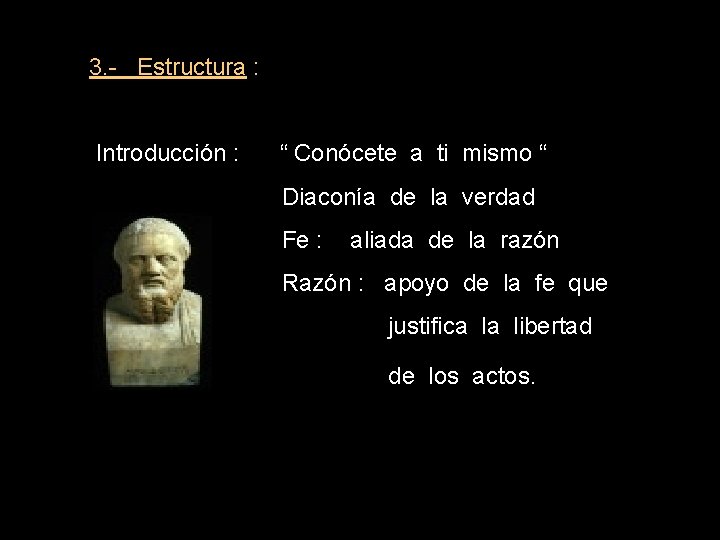 3.- Estructura :

Introducción : “ Conócete a ti mismo “

Diaconía de la verdad

Fe : aliada de la razón

Razón : apoyo de la fe que justifica la libertad de los actos.